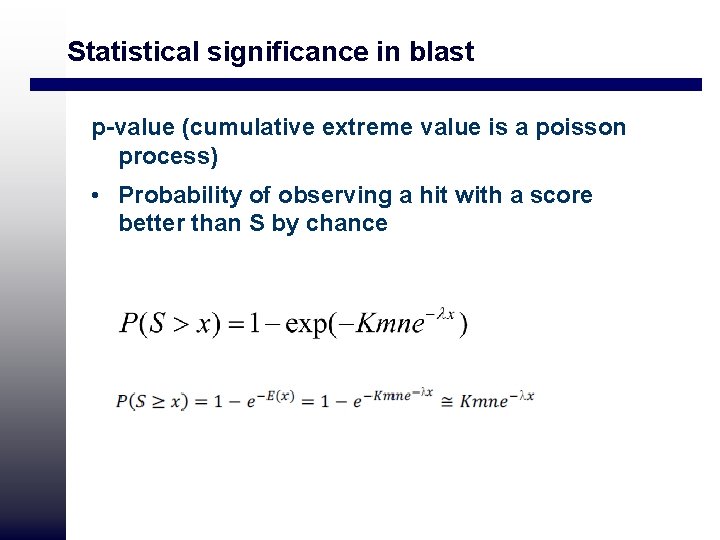 Statistical significance in blast

p-value (cumulative extreme value is a poisson process)

• Probability of observing a hit with a score better than S by chance

$P(S > x) = 1 - \exp(-Kmne^{-\lambda x})$

$P(S \geq x) = 1 - e^{-E(x)} = 1 - e^{-Kmne^{-\lambda x}} \cong Kmne^{-\lambda x}$